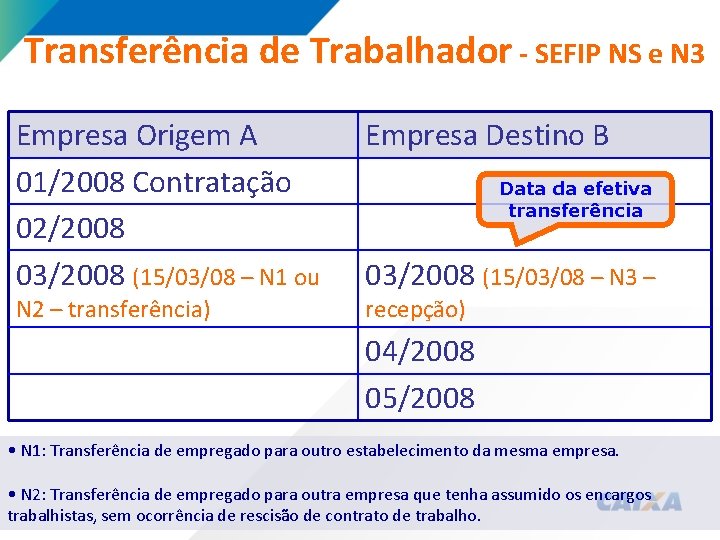 Transferência de Trabalhador - SEFIP NS e N3

| Empresa Origem A | Empresa Destino B |
|---|---|
| 01/2008 Contratação | |
| 02/2008 | |
| 03/2008 (15/03/08 – N1 ou N2 – transferência) | 03/2008 (15/03/08 – N3 – recepção) |
| | 04/2008 |
| | 05/2008 |

Data da efetiva transferência

• N1: Transferência de empregado para outro estabelecimento da mesma empresa.

• N2: Transferência de empregado para outra empresa que tenha assumido os encargos trabalhistas, sem ocorrência de rescisão de contrato de trabalho.

CAIXA